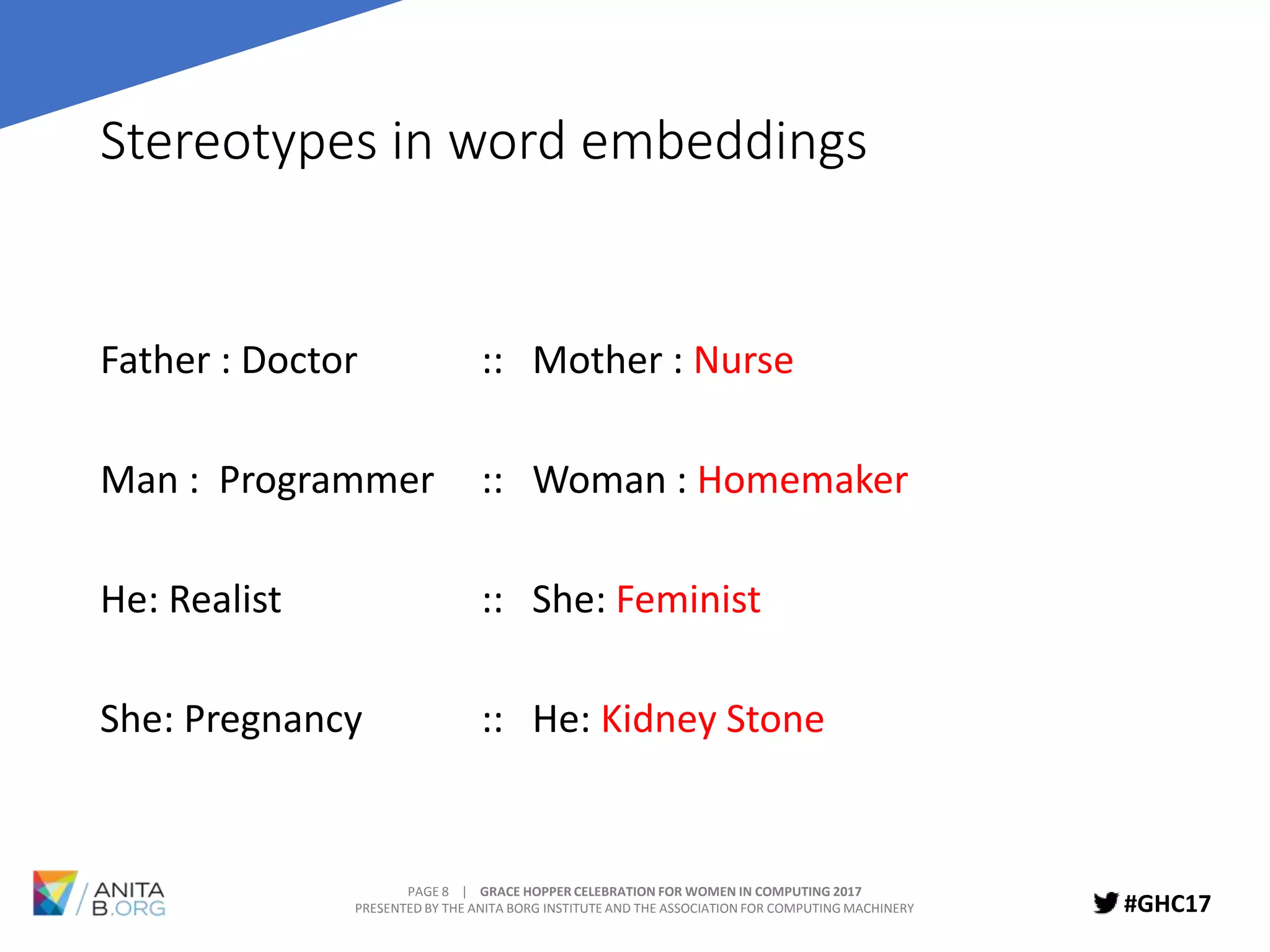 Stereotypes in word embeddings

Father : Doctor :: Mother : Nurse

Man : Programmer :: Woman : Homemaker

He: Realist :: She: Feminist

She: Pregnancy :: He: Kidney Stone

ANITA B.ORG

PAGE 8 | GRACE HOPPER CELEBRATION FOR WOMEN IN COMPUTING 2017
PRESENTED BY THE ANITA BORG INSTITUTE AND THE ASSOCIATION FOR COMPUTING MACHINERY

#GHC17